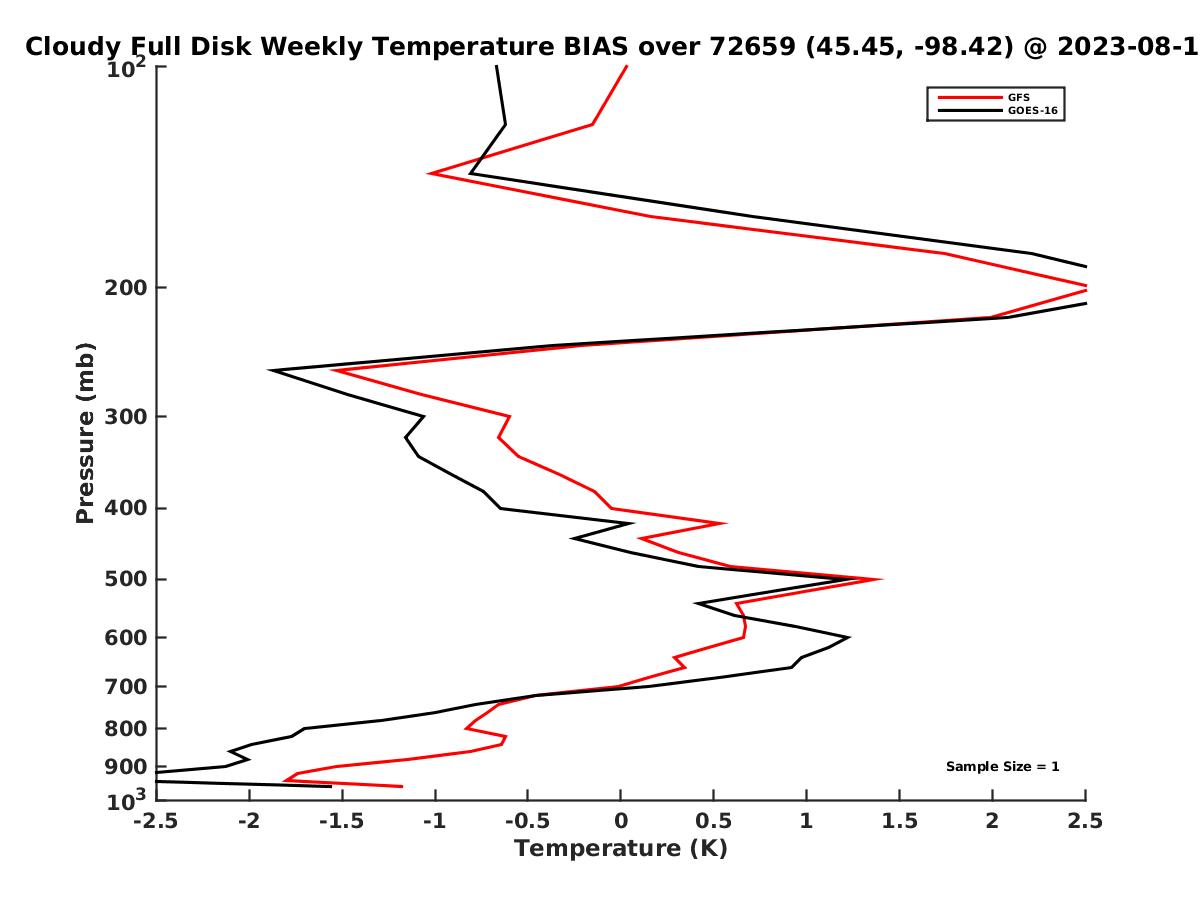 Cloudy Full Disk Weekly Temperature BIAS over 72659 (45.45, -98.42) @ 2023-08-1

GFS
GOES-16

Pressure (mb)

$10^2$
200
300
400
500
600
700
800
900
$10^3$

Sample Size = 1

-2.5 -2 -1.5 -1 -0.5 0 0.5 1 1.5 2 2.5

Temperature (K)